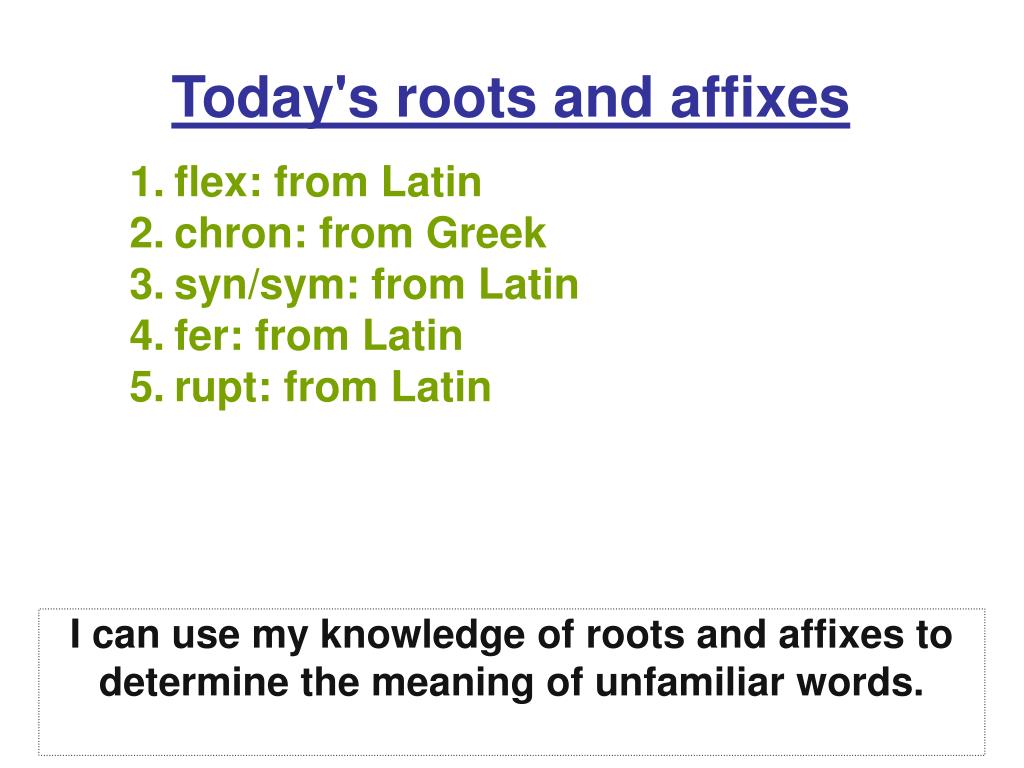 Today's roots and affixes

1. flex: from Latin
2. chron: from Greek
3. syn/sym: from Latin
4. fer: from Latin
5. rupt: from Latin

I can use my knowledge of roots and affixes to determine the meaning of unfamiliar words.